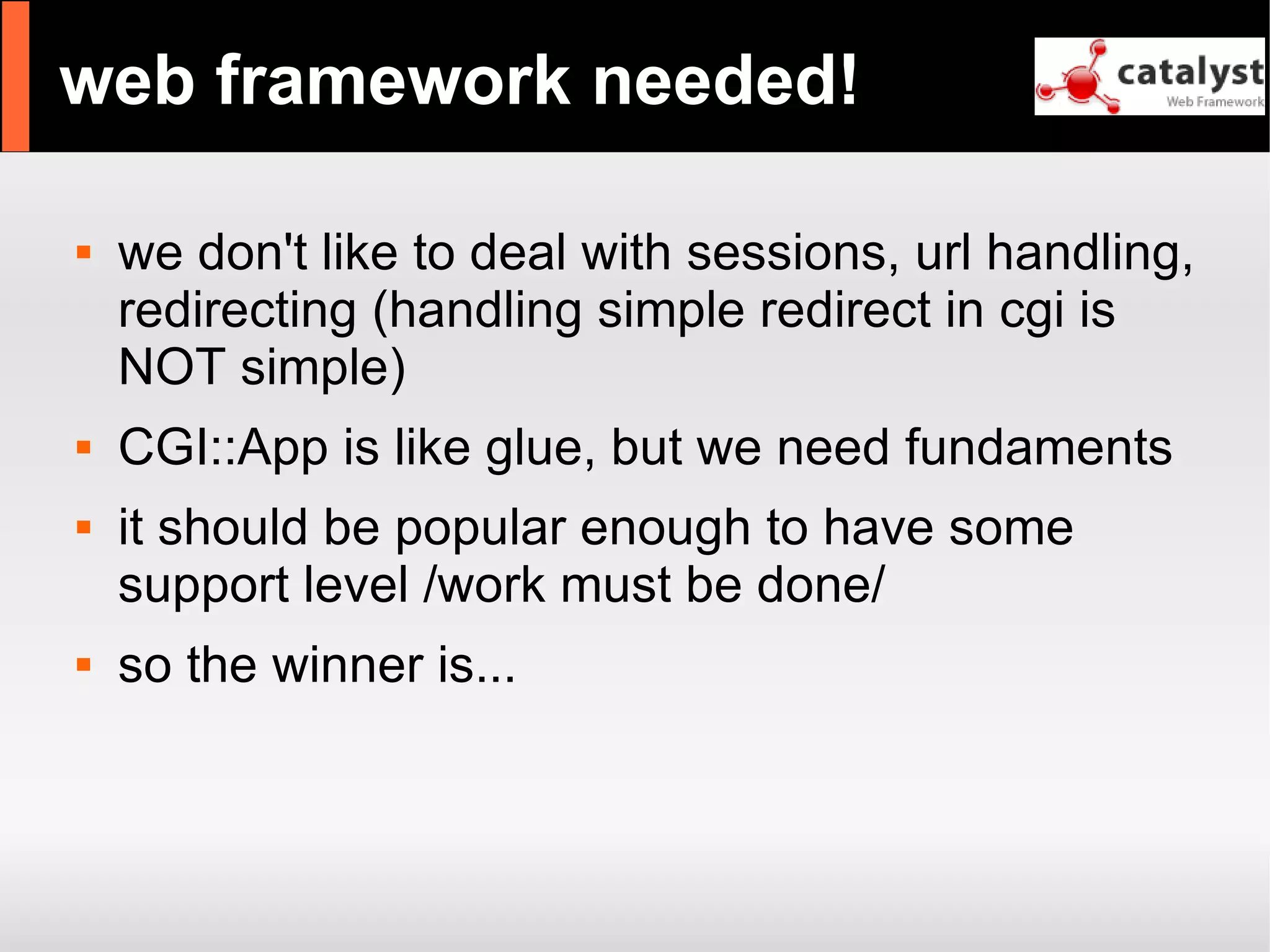 web framework needed!

catalyst
Web Framework

- we don't like to deal with sessions, url handling, redirecting (handling simple redirect in cgi is NOT simple)
- CGI::App is like glue, but we need fundaments
- it should be popular enough to have some support level /work must be done/
- so the winner is...